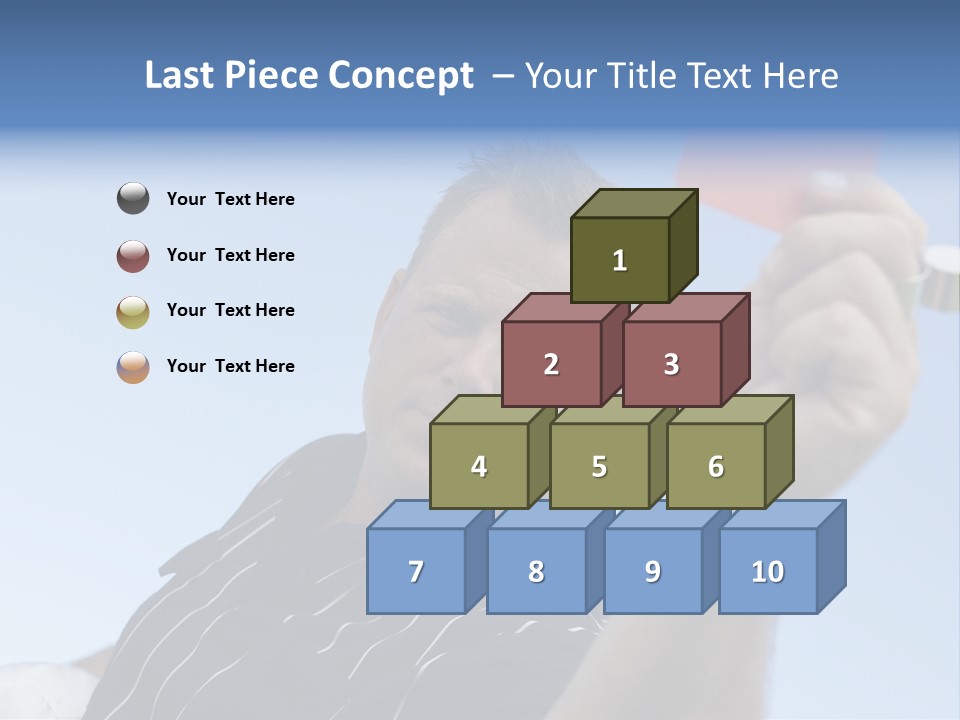 Last Piece Concept – Your Title Text Here

Your Text Here

Your Text Here

Your Text Here

Your Text Here

1

2

3

4

5

6

7

8

9

10